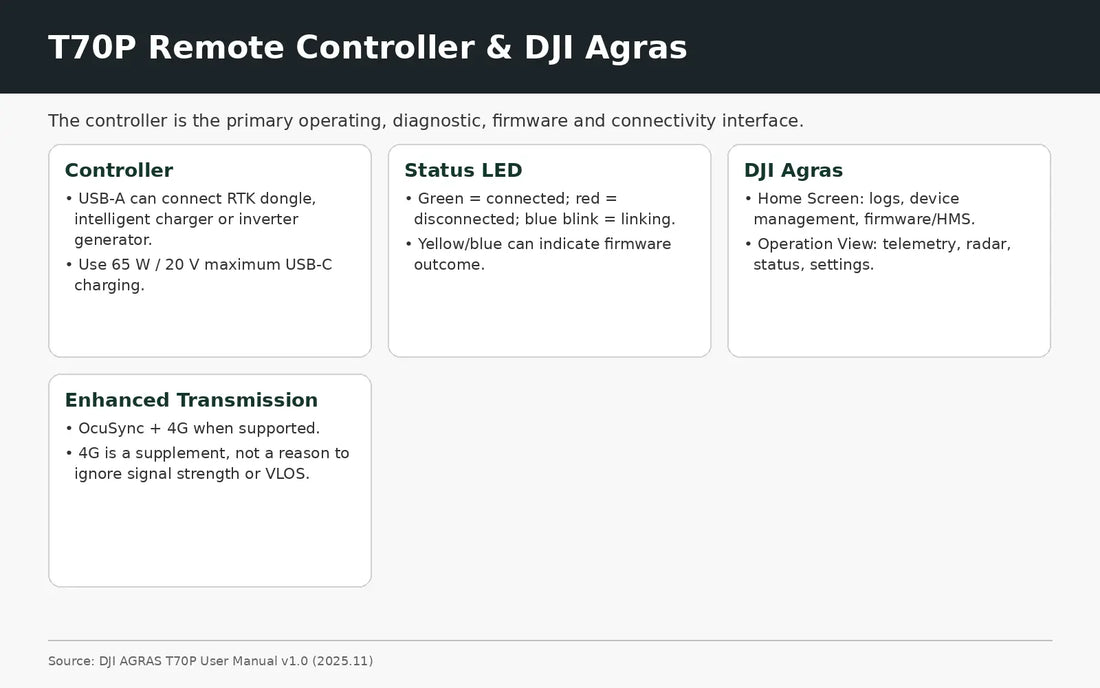 T70P Remote Controller & DJI Agras

The controller is the primary operating, diagnostic, firmware and connectivity interface.

Controller

• USB-A can connect RTK dongle, intelligent charger or inverter generator.
• Use 65 W / 20 V maximum USB-C charging.

Status LED

• Green = connected; red = disconnected; blue blink = linking.
• Yellow/blue can indicate firmware outcome.

DJI Agras

• Home Screen: logs, device management, firmware/HMS.
• Operation View: telemetry, radar, status, settings.

Enhanced Transmission

• OcuSync + 4G when supported.
• 4G is a supplement, not a reason to ignore signal strength or VLOS.

Source: DJI AGRAS T70P User Manual v1.0 (2025.11)